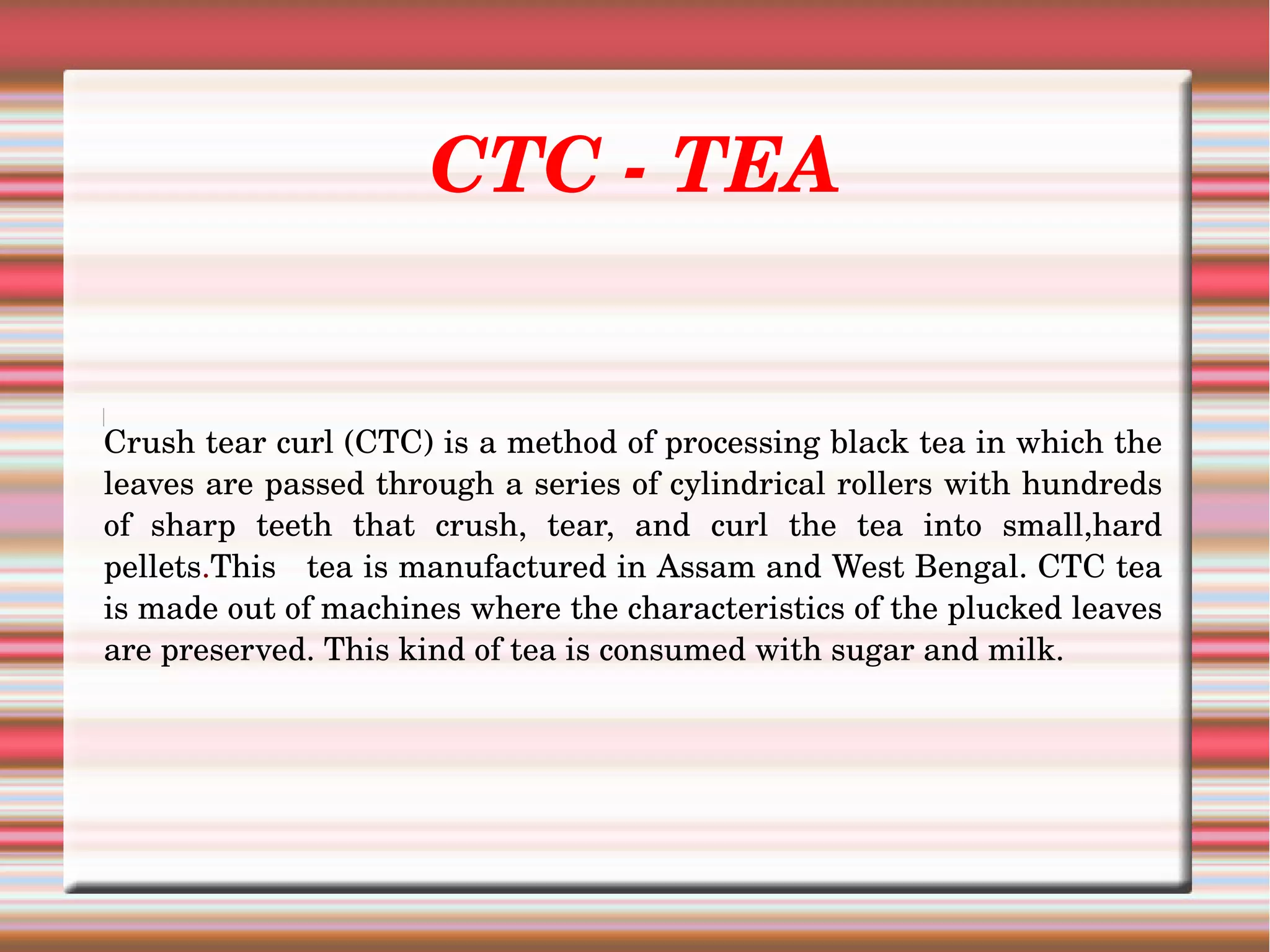 CTC - TEA

Crush tear curl (CTC) is a method of processing black tea in which the leaves are passed through a series of cylindrical rollers with hundreds of sharp teeth that crush, tear, and curl the tea into small,hard pellets.This tea is manufactured in Assam and West Bengal. CTC tea is made out of machines where the characteristics of the plucked leaves are preserved. This kind of tea is consumed with sugar and milk.